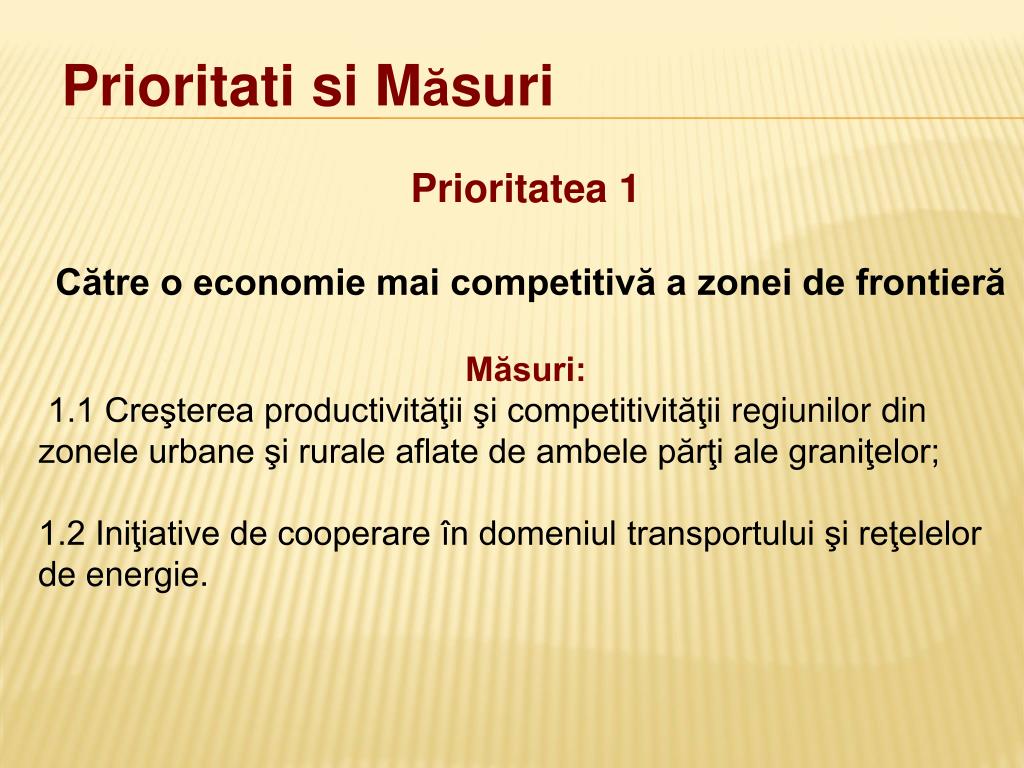 Prioritati si Măsuri

Prioritatea 1

Către o economie mai competitivă a zonei de frontieră

Măsuri:

1.1 Creşterea productivităţii şi competitivităţii regiunilor din zonele urbane şi rurale aflate de ambele părţi ale graniţelor;

1.2 Iniţiative de cooperare în domeniul transportului şi reţelelor de energie.